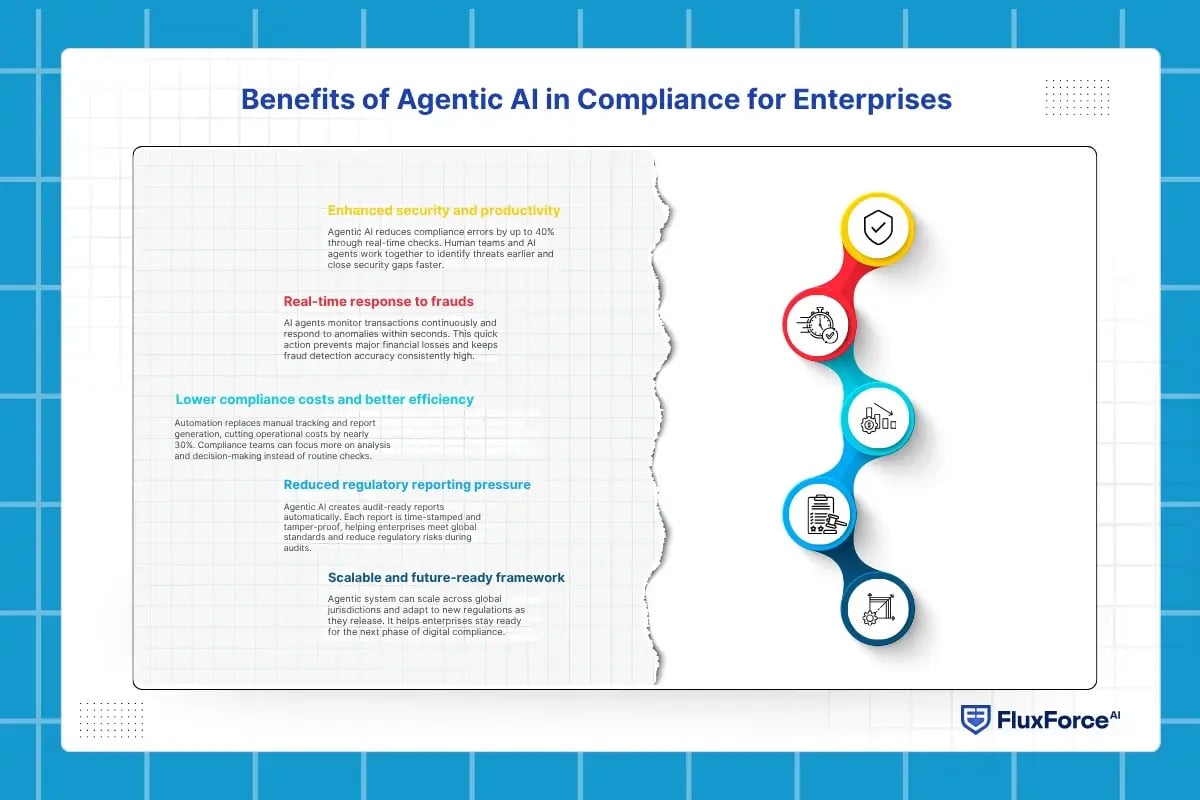 Benefits of Agentic AI in Compliance for Enterprises

Enhanced security and productivity

Agentic AI reduces compliance errors by up to 40% through real-time checks. Human teams and AI agents work together to identify threats earlier and close security gaps faster.

Real-time response to frauds

AI agents monitor transactions continuously and respond to anomalies within seconds. This quick action prevents major financial losses and keeps fraud detection accuracy consistently high.

Lower compliance costs and better efficiency

Automation replaces manual tracking and report generation, cutting operational costs by nearly 30%. Compliance teams can focus more on analysis and decision-making instead of routine checks.

Reduced regulatory reporting pressure

Agentic AI creates audit-ready reports automatically. Each report is time-stamped and tamper-proof, helping enterprises meet global standards and reduce regulatory risks during audits.

Scalable and future-ready framework

Agentic system can scale across global jurisdictions and adapt to new regulations as they release. It helps enterprises stay ready for the next phase of digital compliance.

FluxForce AI